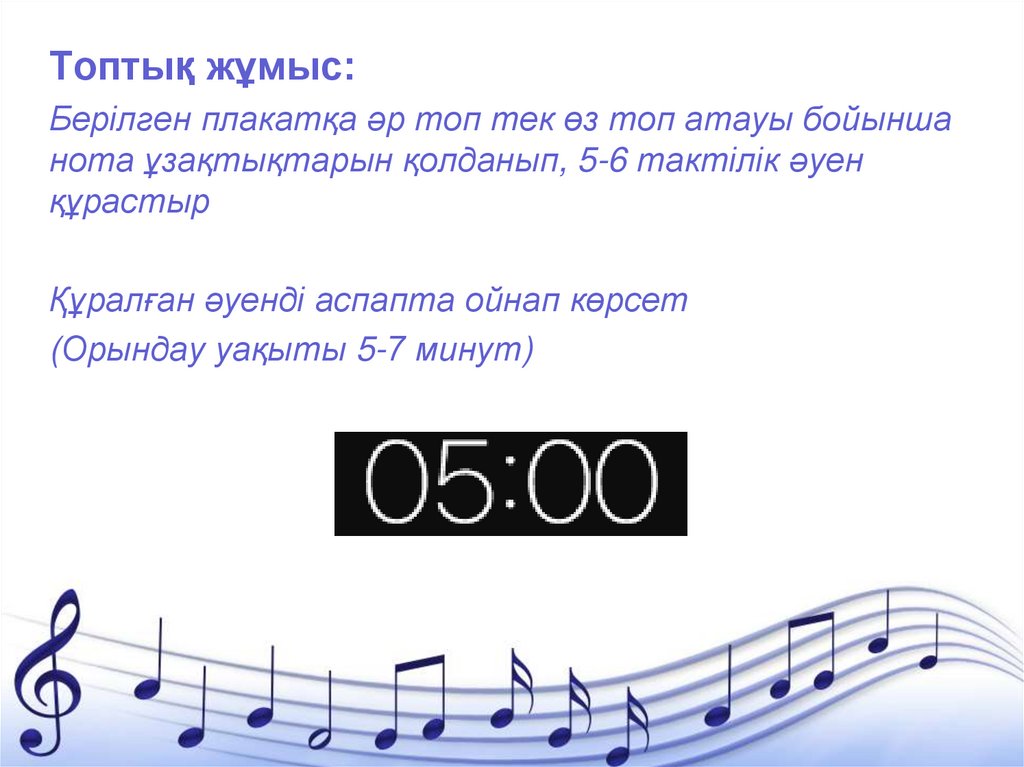 Топтық жұмыс:

Берілген плакатқа әр топ тек өз топ атауы бойынша нота ұзақтықтарын қолданып, 5-6 тактілік әуен құрастыр

Құралған әуенді аспапта ойнап көрсет
(Орындау уақыты 5-7 минут)

05:00